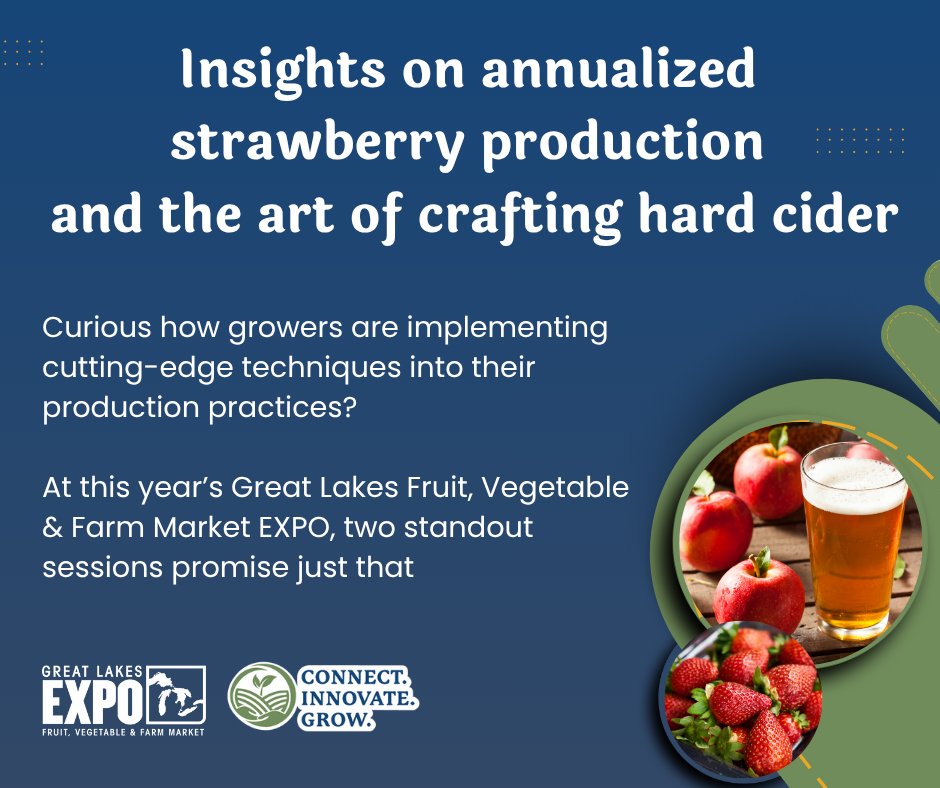 Insights on annualized strawberry production and the art of crafting hard cider

Curious how growers are implementing cutting-edge techniques into their production practices?

At this year's Great Lakes Fruit, Vegetable & Farm Market EXPO, two standout sessions promise just that

GREAT LAKES EXPO FRUIT, VEGETABLE & FARM MARKET

CONNECT. INNOVATE. GROW.